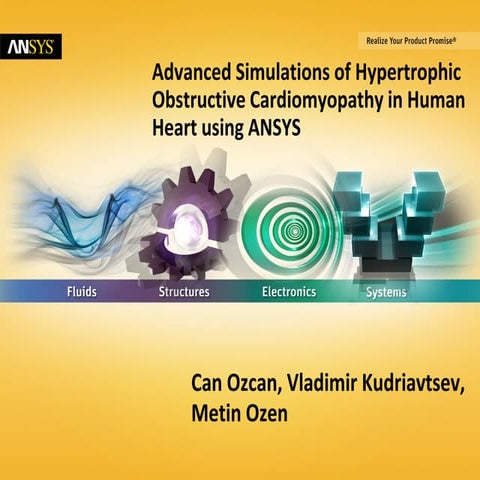 ANSYS

Realize Your Product Promise®

Advanced Simulations of Hypertrophic Obstructive Cardiomyopathy in Human Heart using ANSYS

Fluids Structures Electronics Systems

Can Ozcan, Vladimir Kudriavtsev, Metin Ozen